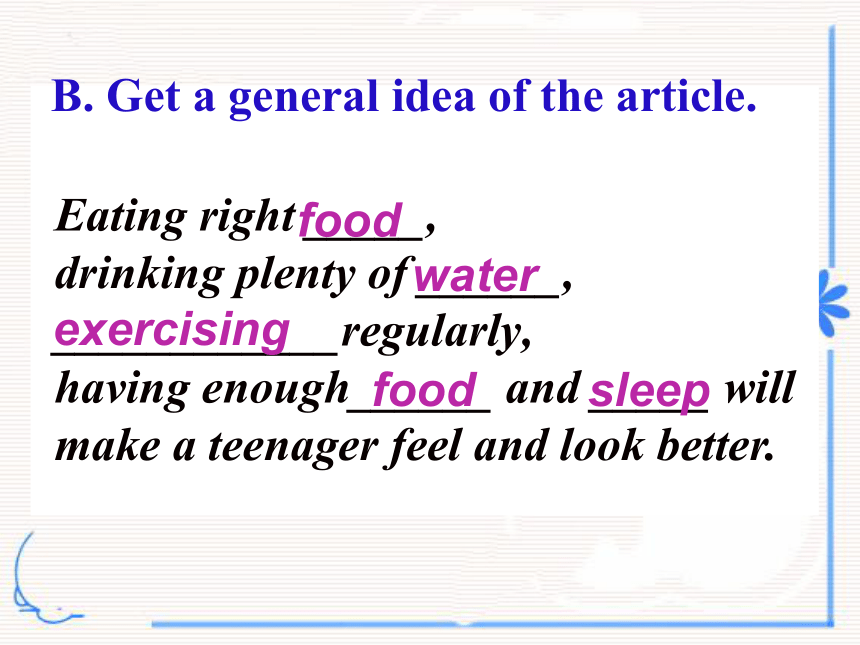 B. Get a general idea of the article.

Eating right food,
drinking plenty of water,
exercising regularly,
having enough food and sleep will make a teenager feel and look better.